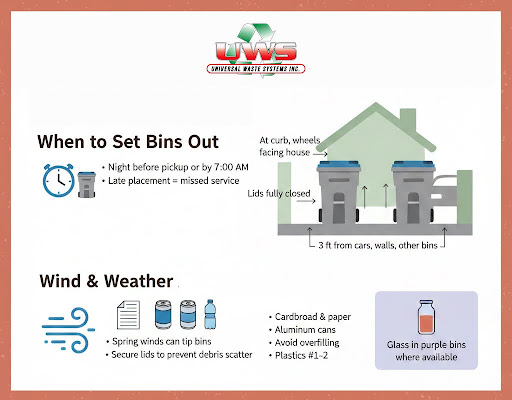 UWS
UNIVERSAL WASTE SYSTEMS INC.

When to Set Bins Out

• Night before pickup or by 7:00 AM
• Late placement = missed service

At curb, wheels facing house

Lids fully closed

3 ft from cars, walls, other bins

Wind & Weather

• Spring winds can tip bins
• Secure lids to prevent debris scatter

• Cardbroad & paper
• Aluminum cans
• Avoid overfilling
• Plastics #1–2

Glass in purple bins where available